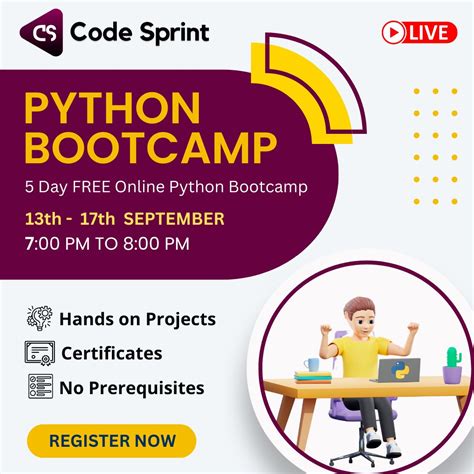 CS Code Sprint

LIVE

PYTHON BOOTCAMP

5 Day FREE Online Python Bootcamp

13th - 17th SEPTEMBER

7:00 PM TO 8:00 PM

Hands on Projects

Certificates

No Prerequisites

REGISTER NOW